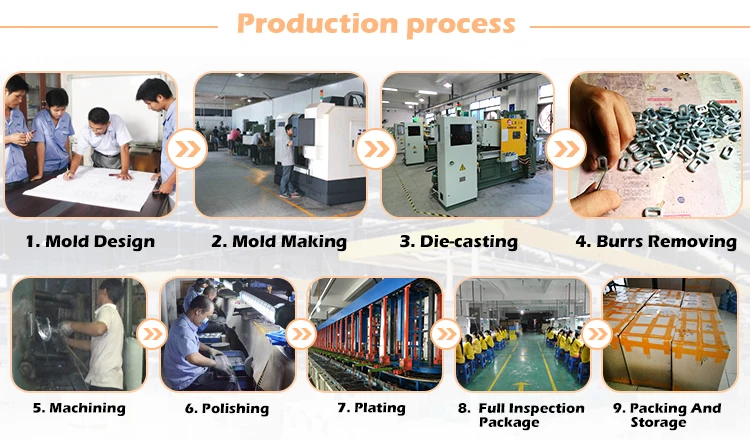 Production process

1. Mold Design

2. Mold Making

3. Die-casting

4. Burrs Removing

5. Machining

6. Polishing

7. Plating

8. Full Inspection Package

9. Packing And Storage